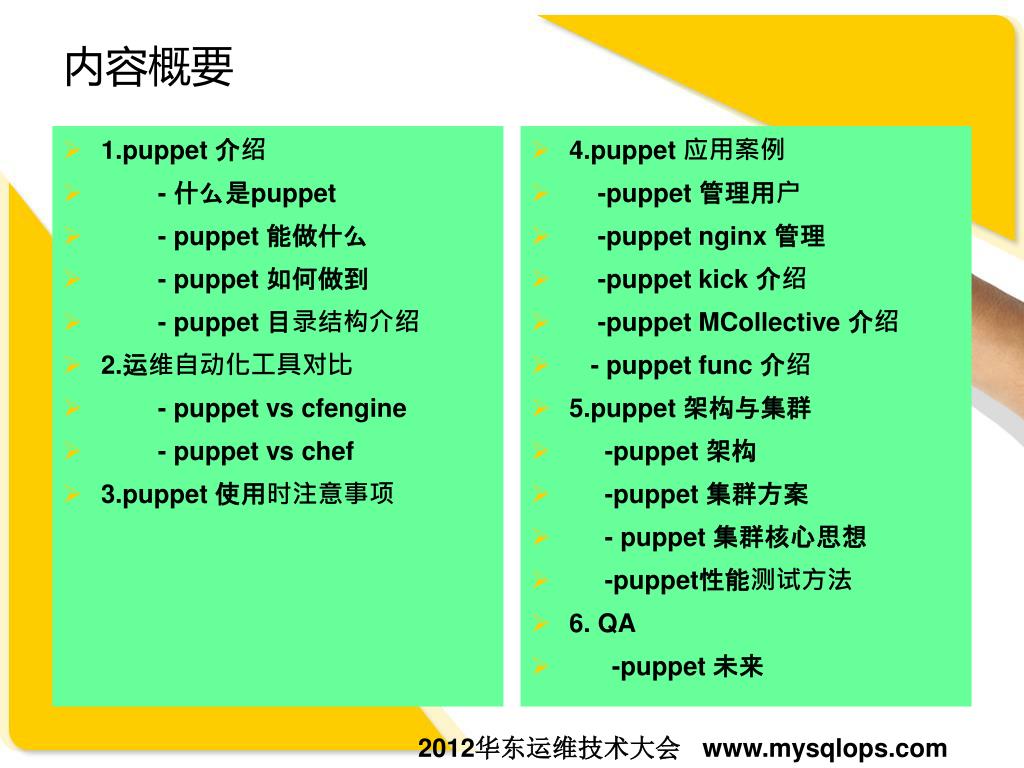 内容概要

1.puppet 介绍
- 什么是puppet
- puppet 能做什么
- puppet 如何做到
- puppet 目录结构介绍
2.运维自动化工具对比
- puppet vs cfengine
- puppet vs chef
3.puppet 使用时注意事项

4.puppet 应用案例
-puppet 管理用户
-puppet nginx 管理
-puppet kick 介绍
-puppet MCollective 介绍
- puppet func 介绍
5.puppet 架构与集群
-puppet 架构
-puppet 集群方案
- puppet 集群核心思想
-puppet性能测试方法
6. QA
-puppet 未来

2012华东运维技术大会 www.mysqlops.com